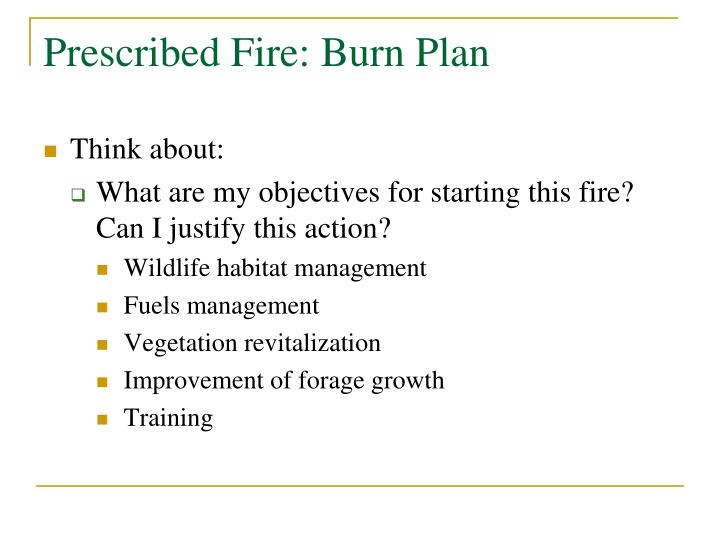 Prescribed Fire: Burn Plan

Think about:

What are my objectives for starting this fire? Can I justify this action?

Wildlife habitat management

Fuels management

Vegetation revitalization

Improvement of forage growth

Training